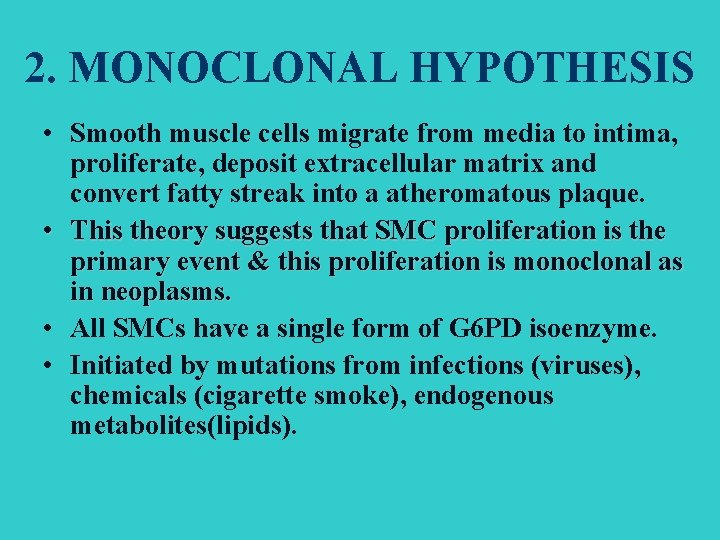 2. MONOCLONAL HYPOTHESIS

• Smooth muscle cells migrate from media to intima, proliferate, deposit extracellular matrix and convert fatty streak into a atheromatous plaque.
• This theory suggests that SMC proliferation is the primary event & this proliferation is monoclonal as in neoplasms.
• All SMCs have a single form of G6PD isoenzyme.
• Initiated by mutations from infections (viruses), chemicals (cigarette smoke), endogenous metabolites(lipids).